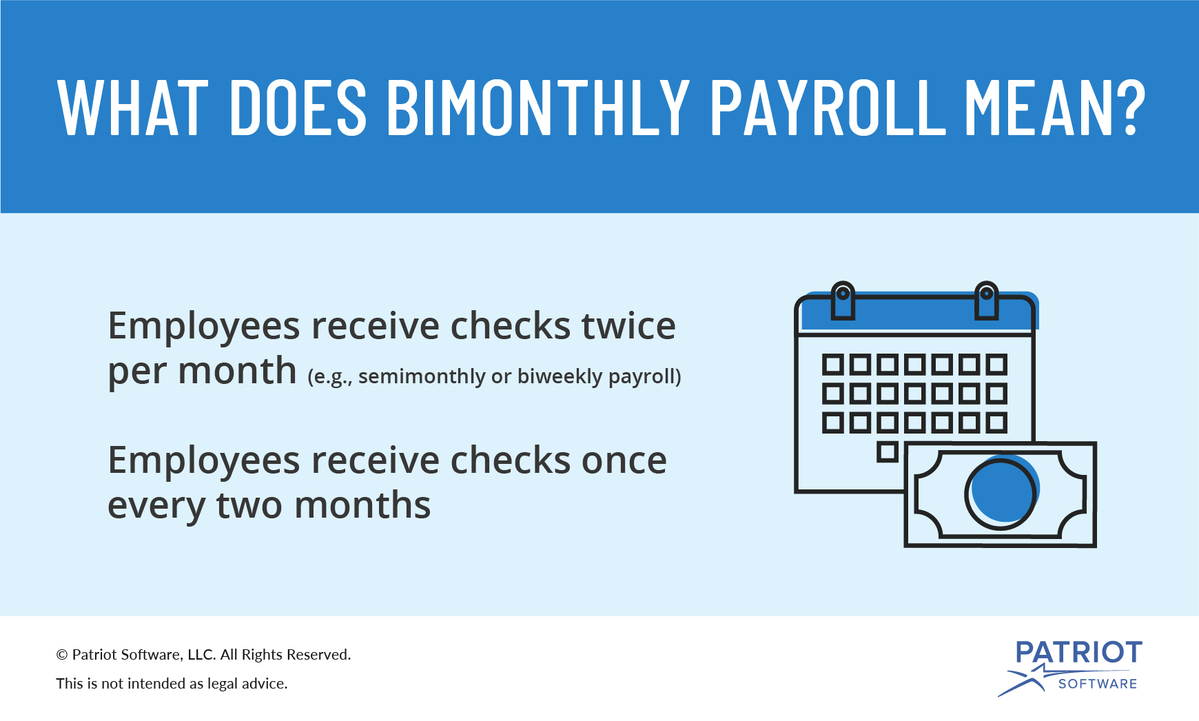 WHAT DOES BIMONTHLY PAYROLL MEAN?

Employees receive checks twice per month (e.g., semimonthly or biweekly payroll)

Employees receive checks once every two months

© Patriot Software, LLC. All Rights Reserved.

This is not intended as legal advice.

PATRIOT SOFTWARE